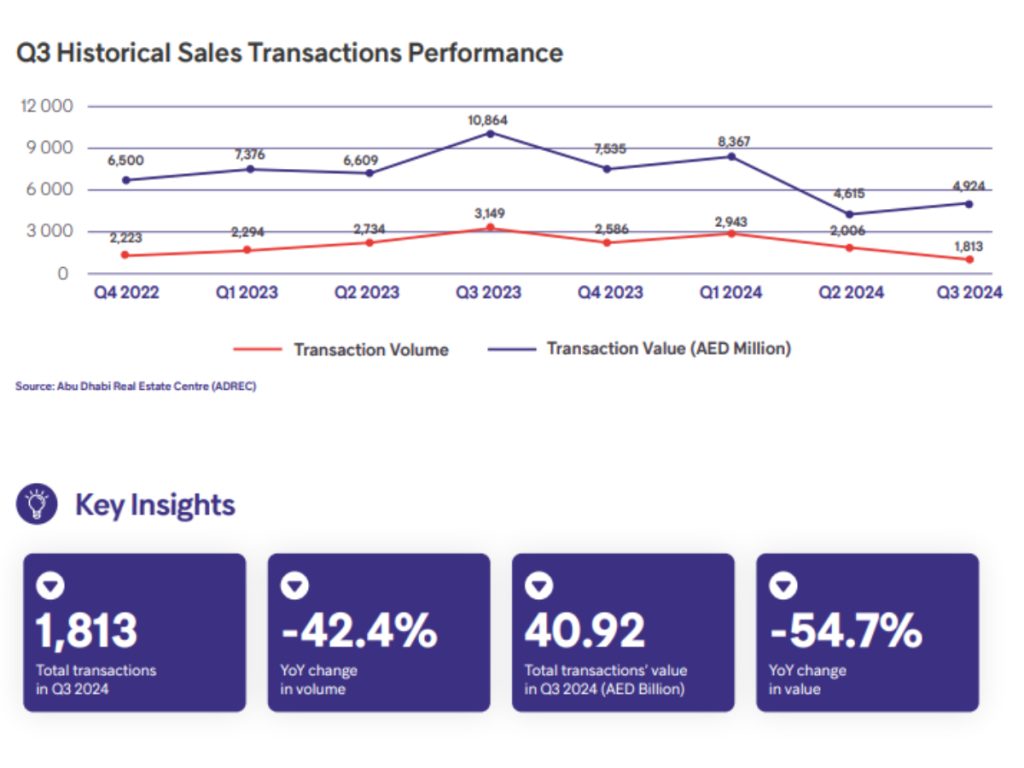 Q3 Historical Sales Transactions Performance

12 000
9 000
6 000
3 000
0

6,500
7,376
6,609
10,864
7,535
8,367
4,615
4,924

2,223
2,294
2,734
3,149
2,586
2,943
2,006
1,813

Q4 2022
Q1 2023
Q2 2023
Q3 2023
Q4 2023
Q1 2024
Q2 2024
Q3 2024

Transaction Volume
Transaction Value (AED Million)

Source: Abu Dhabi Real Estate Centre (ADREC)

Key Insights

1,813
Total transactions in Q3 2024

-42.4%
YoY change in volume

40.92
Total transactions' value in Q3 2024 (AED Billion)

-54.7%
YoY change in value